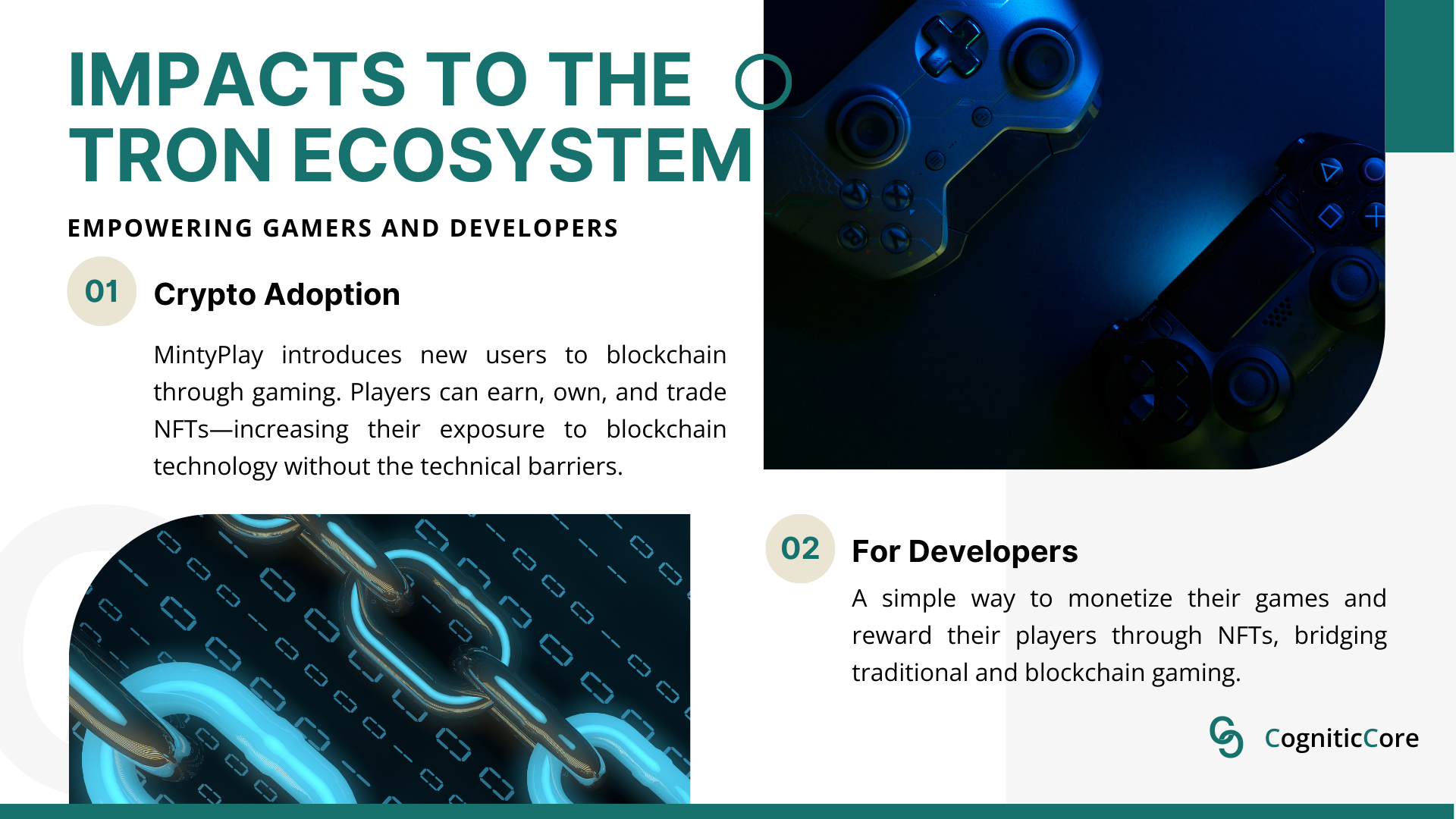 IMPACTS TO THE TRON ECOSYSTEM

EMPOWERING GAMERS AND DEVELOPERS

01 Crypto Adoption

MintyPlay introduces new users to blockchain through gaming. Players can earn, own, and trade NFTs—increasing their exposure to blockchain technology without the technical barriers.

02 For Developers

A simple way to monetize their games and reward their players through NFTs, bridging traditional and blockchain gaming.

CogniticCore